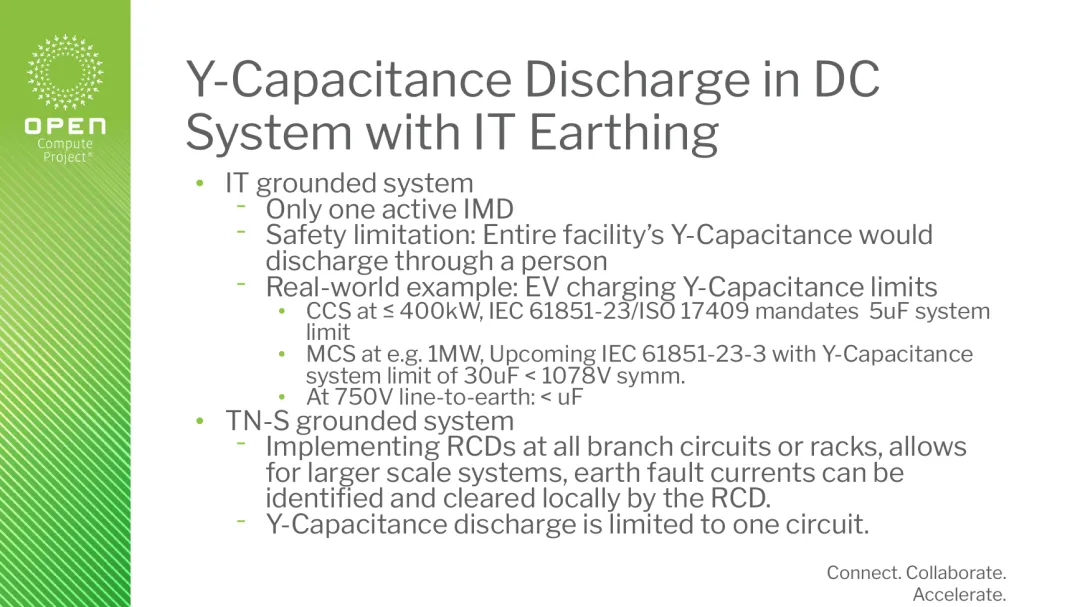 OPEN
Compute
Project®

Y-Capacitance Discharge in DC System with IT Earthing

• IT grounded system
  - Only one active IMD
  - Safety limitation: Entire facility's Y-Capacitance would discharge through a person
  - Real-world example: EV charging Y-Capacitance limits
    • CCS at ≤ 400kW, IEC 61851-23/ISO 17409 mandates 5uF system limit
    • MCS at e.g. 1MW, Upcoming IEC 61851-23-3 with Y-Capacitance system limit of 30uF < 1078V symm.
    • At 750V line-to-earth: < uF
• TN-S grounded system
  - Implementing RCDs at all branch circuits or racks, allows for larger scale systems, earth fault currents can be identified and cleared locally by the RCD.
  - Y-Capacitance discharge is limited to one circuit.

Connect. Collaborate. Accelerate.